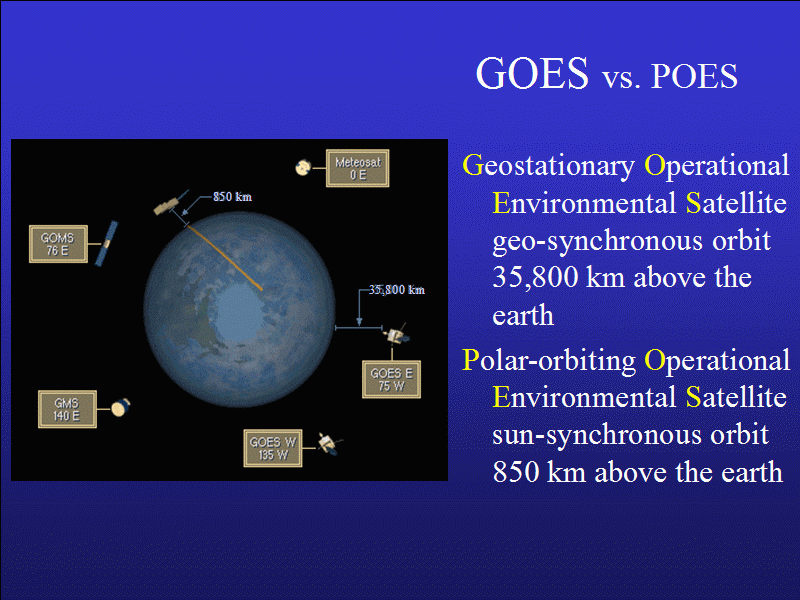 GOES vs. POES

Meteosat
0 E

850 km

GOMS
76 E

35,800 km

GOES E
75 W

GMS
140 E

GOES W
135 W

Geostationary Operational Environmental Satellite geo-synchronous orbit 35,800 km above the earth

Polar-orbiting Operational Environmental Satellite sun-synchronous orbit 850 km above the earth